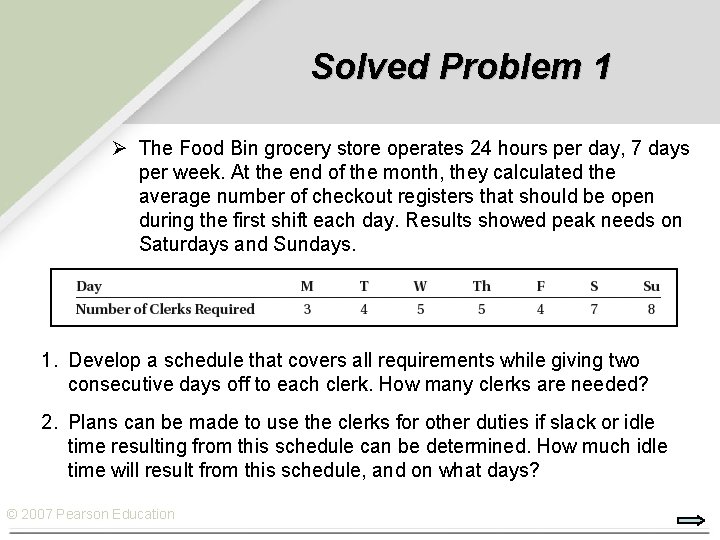 Solved Problem 1

➢ The Food Bin grocery store operates 24 hours per day, 7 days per week. At the end of the month, they calculated the average number of checkout registers that should be open during the first shift each day. Results showed peak needs on Saturdays and Sundays.

| Day | M | T | W | Th | F | S | Su |
|---|---|---|---|---|---|---|---|
| Number of Clerks Required | 3 | 4 | 5 | 5 | 4 | 7 | 8 |

1. Develop a schedule that covers all requirements while giving two consecutive days off to each clerk. How many clerks are needed?

2. Plans can be made to use the clerks for other duties if slack or idle time resulting from this schedule can be determined. How much idle time will result from this schedule, and on what days?

© 2007 Pearson Education